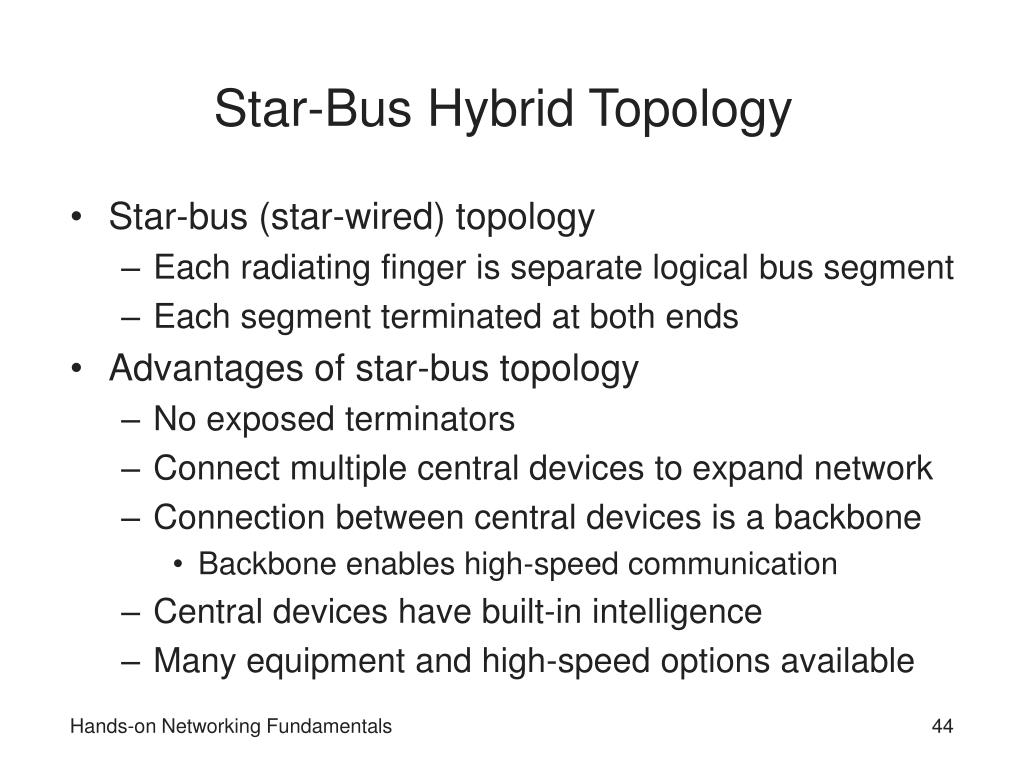 Star-Bus Hybrid Topology

• Star-bus (star-wired) topology
– Each radiating finger is separate logical bus segment
– Each segment terminated at both ends
• Advantages of star-bus topology
– No exposed terminators
– Connect multiple central devices to expand network
– Connection between central devices is a backbone
• Backbone enables high-speed communication
– Central devices have built-in intelligence
– Many equipment and high-speed options available

Hands-on Networking Fundamentals

44